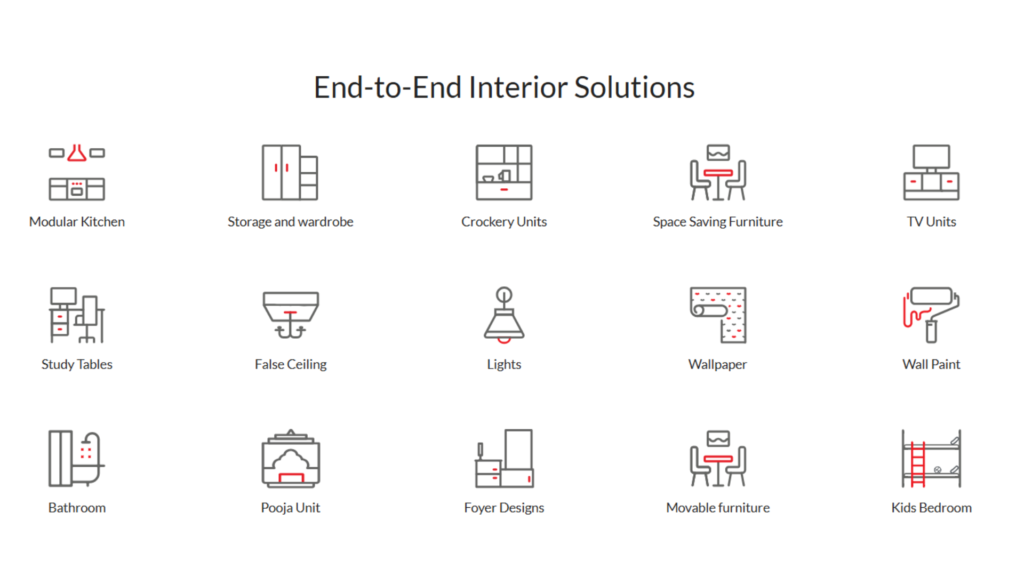 End-to-End Interior Solutions

Modular Kitchen
Storage and wardrobe
Crockery Units
Space Saving Furniture
TV Units

Study Tables
False Ceiling
Lights
Wallpaper
Wall Paint

Bathroom
Pooja Unit
Foyer Designs
Movable furniture
Kids Bedroom